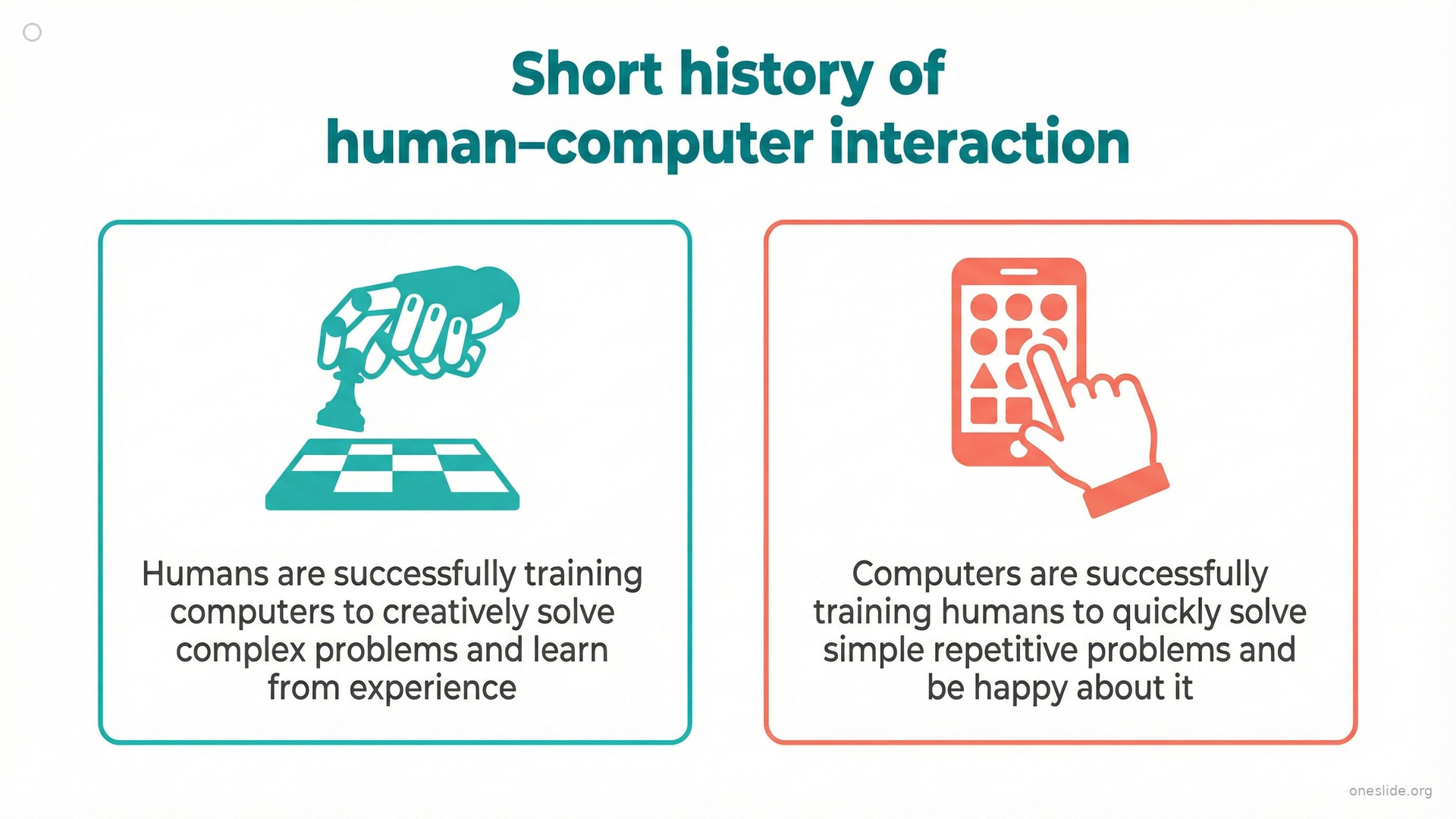 Short history of human–computer interaction

Humans are successfully training computers to creatively solve complex problems and learn from experience

Computers are successfully training humans to quickly solve simple repetitive problems and be happy about it

oneslide.org